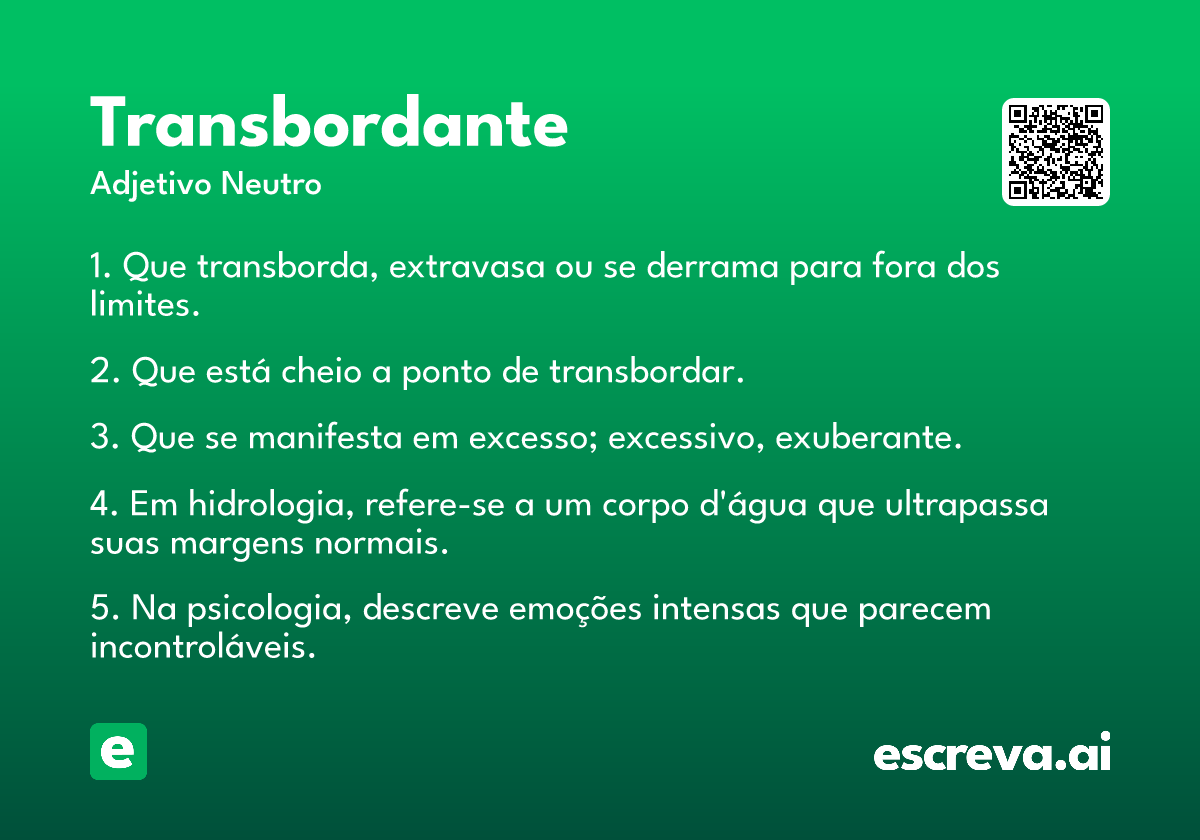 Transbordante

Adjetivo Neutro

1. Que transborda, extravasa ou se derrama para fora dos limites.

2. Que está cheio a ponto de transbordar.

3. Que se manifesta em excesso; excessivo, exuberante.

4. Em hidrologia, refere-se a um corpo d'água que ultrapassa suas margens normais.

5. Na psicologia, descreve emoções intensas que parecem incontroláveis.

e

escreva.ai